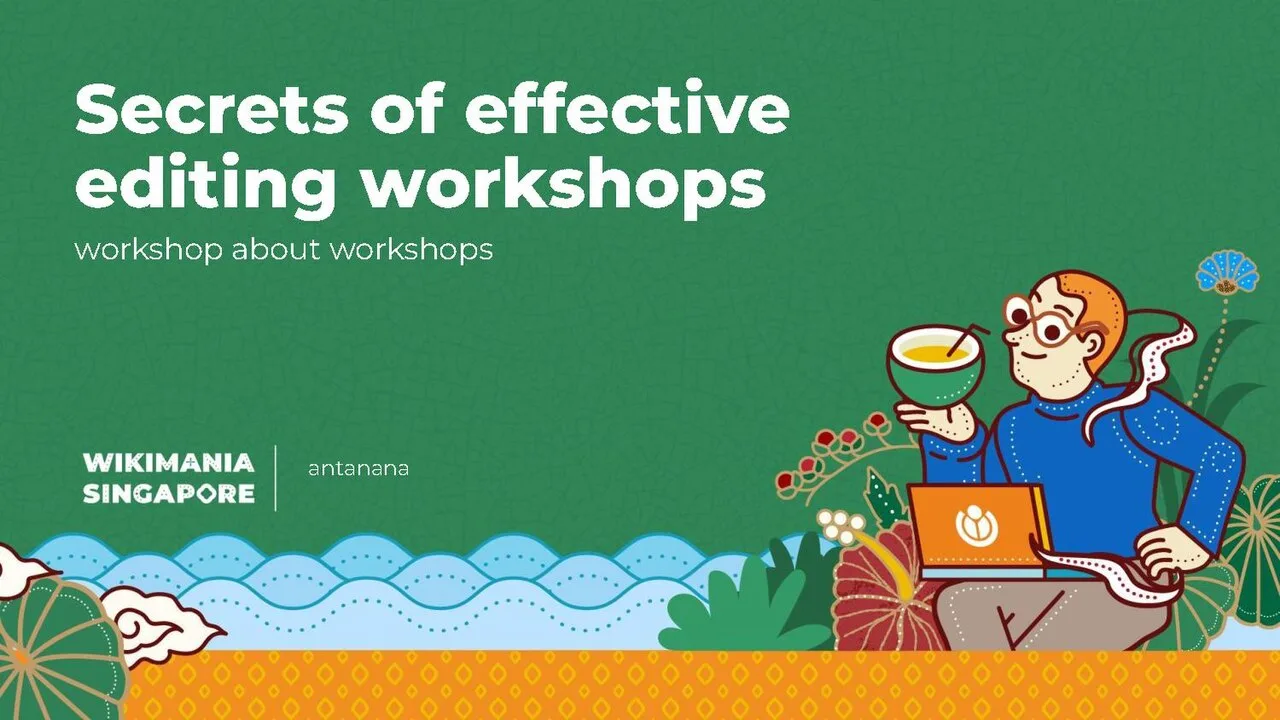 Secrets of effective editing workshops

workshop about workshops

WIKIMANIA SINGAPORE

antanana